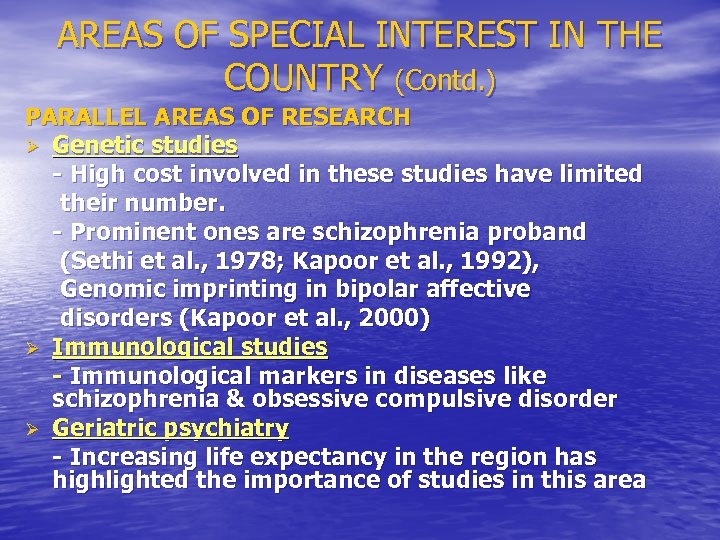 AREAS OF SPECIAL INTEREST IN THE COUNTRY (Contd.)

PARALLEL AREAS OF RESEARCH

➢ Genetic studies
- High cost involved in these studies have limited their number.
- Prominent ones are schizophrenia proband (Sethi et al., 1978; Kapoor et al., 1992), Genomic imprinting in bipolar affective disorders (Kapoor et al., 2000)

➢ Immunological studies
- Immunological markers in diseases like schizophrenia & obsessive compulsive disorder

➢ Geriatric psychiatry
- Increasing life expectancy in the region has highlighted the importance of studies in this area